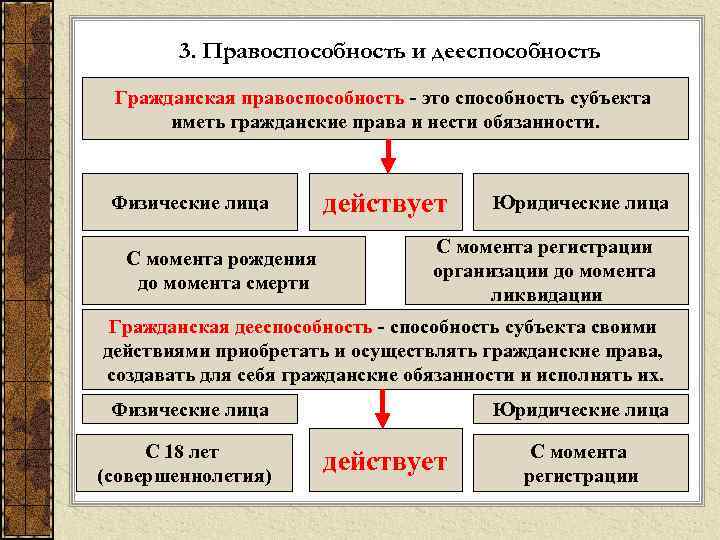 3. Правоспособность и дееспособность

Гражданская правоспособность - это способность субъекта иметь гражданские права и нести обязанности.

Физические лица

действует

Юридические лица

С момента рождения до момента смерти

С момента регистрации организации до момента ликвидации

Гражданская дееспособность - способность субъекта своими действиями приобретать и осуществлять гражданские права, создавать для себя гражданские обязанности и исполнять их.

Физические лица

Юридические лица

С 18 лет (совершеннолетия)

действует

С момента регистрации